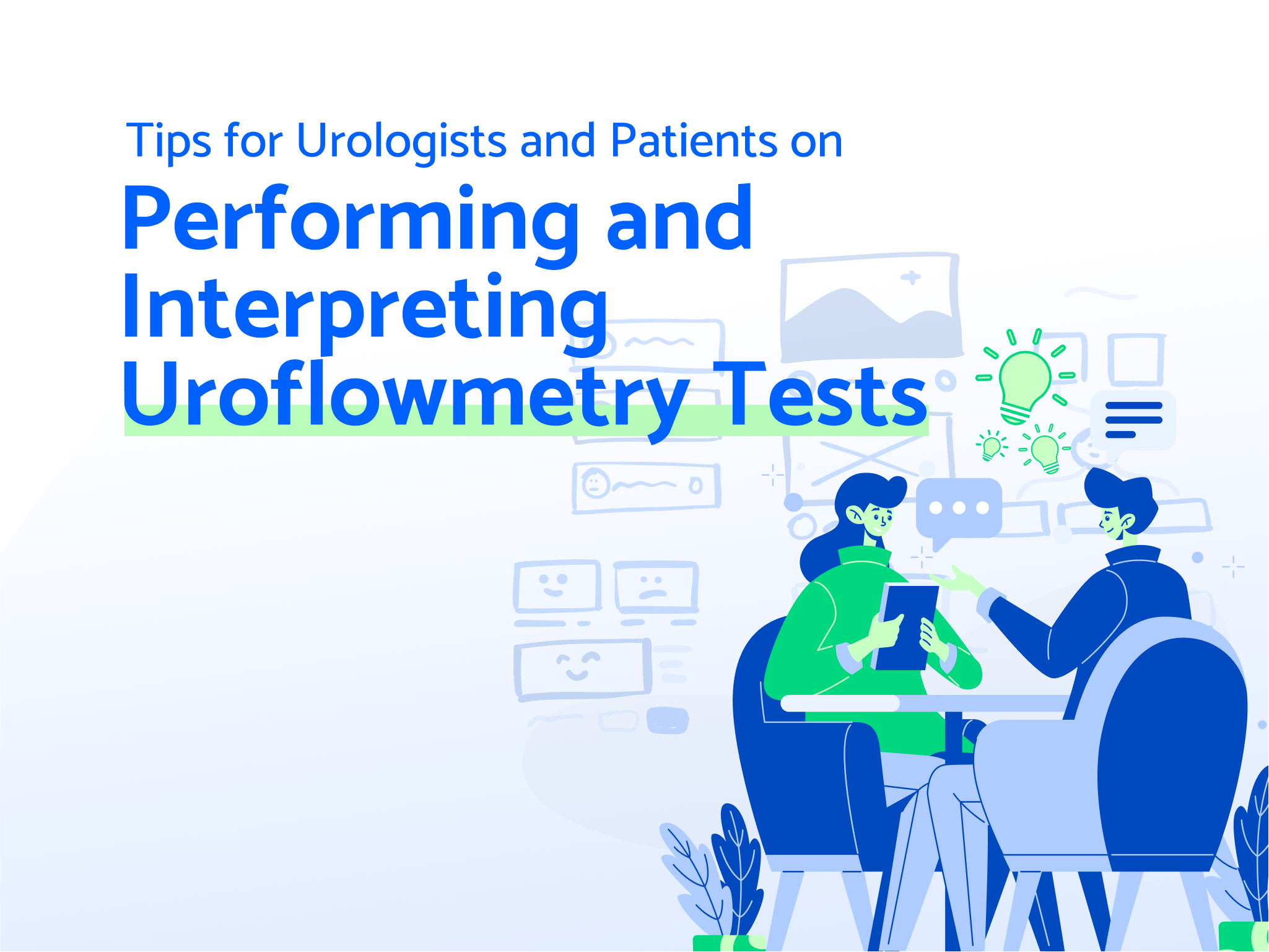 Tips for Urologists and Patients on

Performing and Interpreting Uroflowmetry Tests